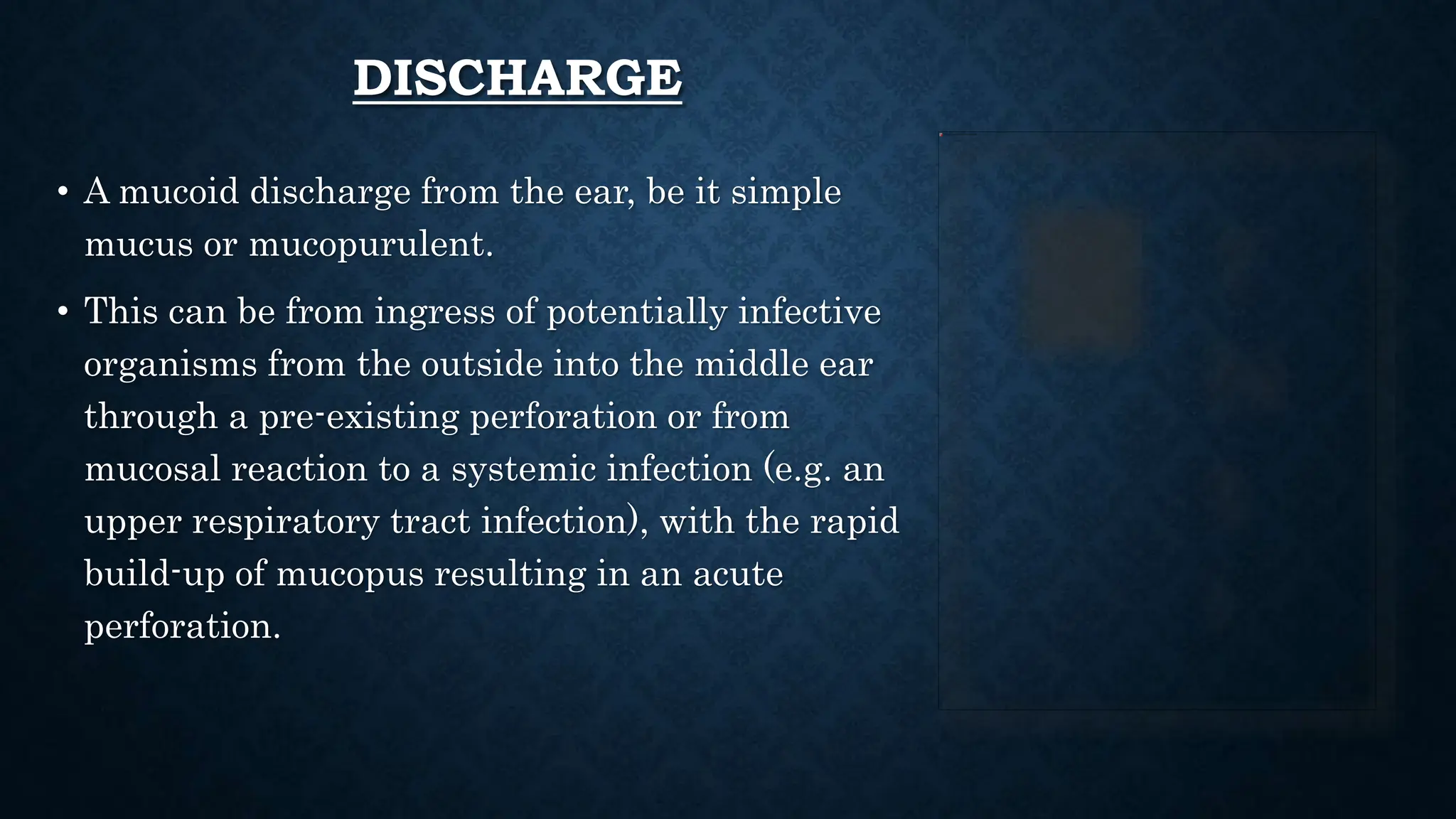 DISCHARGE

• A mucoid discharge from the ear, be it simple mucus or mucopurulent.

• This can be from ingress of potentially infective organisms from the outside into the middle ear through a pre-existing perforation or from mucosal reaction to a systemic infection (e.g. an upper respiratory tract infection), with the rapid build-up of mucopus resulting in an acute perforation.